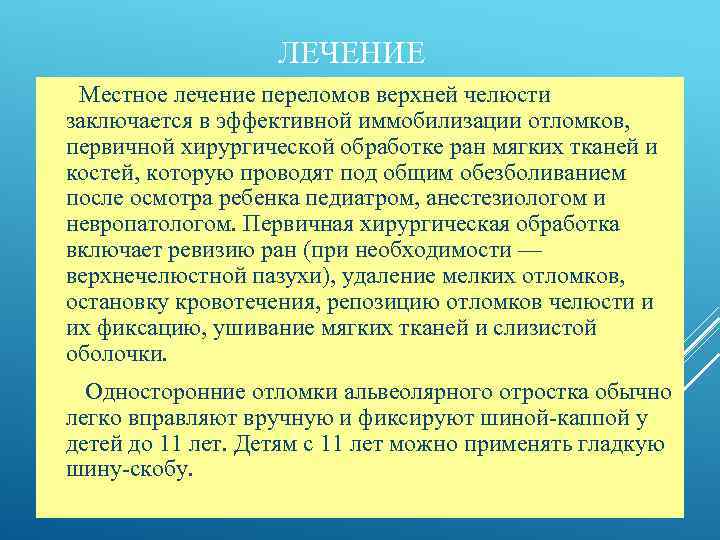 ЛЕЧЕНИЕ

Местное лечение переломов верхней челюсти заключается в эффективной иммобилизации отломков, первичной хирургической обработке ран мягких тканей и костей, которую проводят под общим обезболиванием после осмотра ребенка педиатром, анестезиологом и невропатологом. Первичная хирургическая обработка включает ревизию ран (при необходимости — верхнечелюстной пазухи), удаление мелких отломков, остановку кровотечения, репозицию отломков челюсти и их фиксацию, ушивание мягких тканей и слизистой оболочки.

Односторонние отломки альвеолярного отростка обычно легко вправляют вручную и фиксируют шиной-каппой у детей до 11 лет. Детям с 11 лет можно применять гладкую шину-скобу.